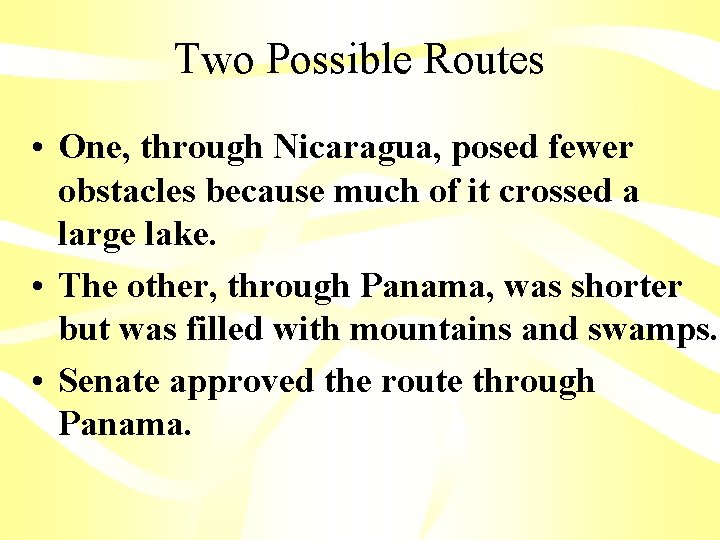 Two Possible Routes

• One, through Nicaragua, posed fewer obstacles because much of it crossed a large lake.

• The other, through Panama, was shorter but was filled with mountains and swamps.

• Senate approved the route through Panama.